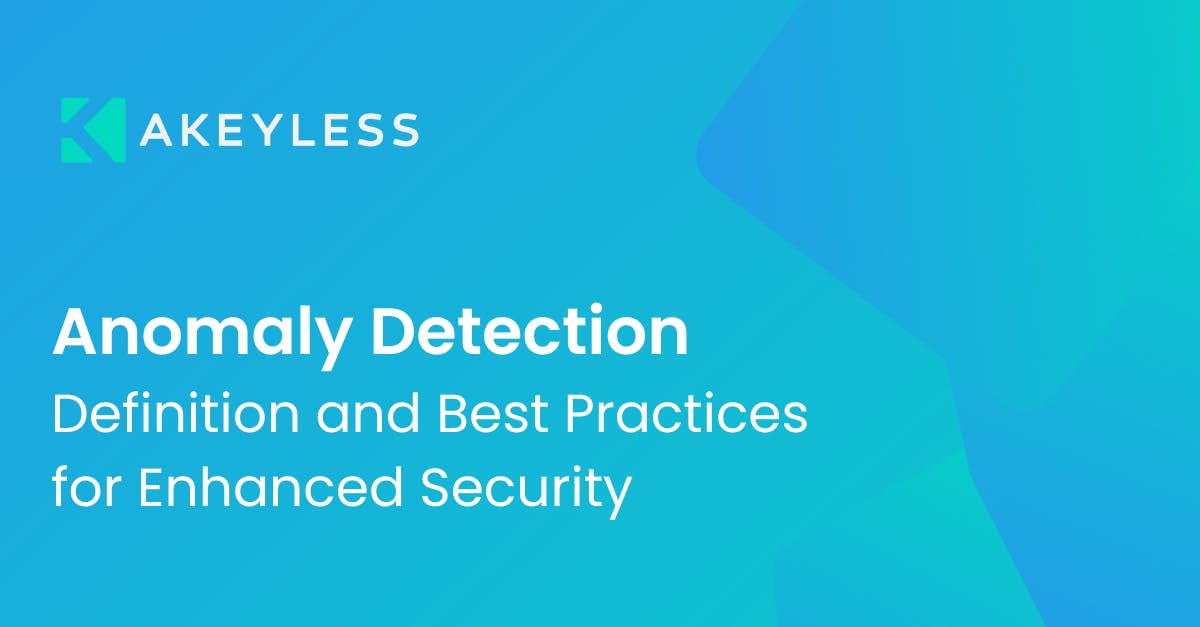 AKEYLESS

Anomaly Detection
Definition and Best Practices for Enhanced Security